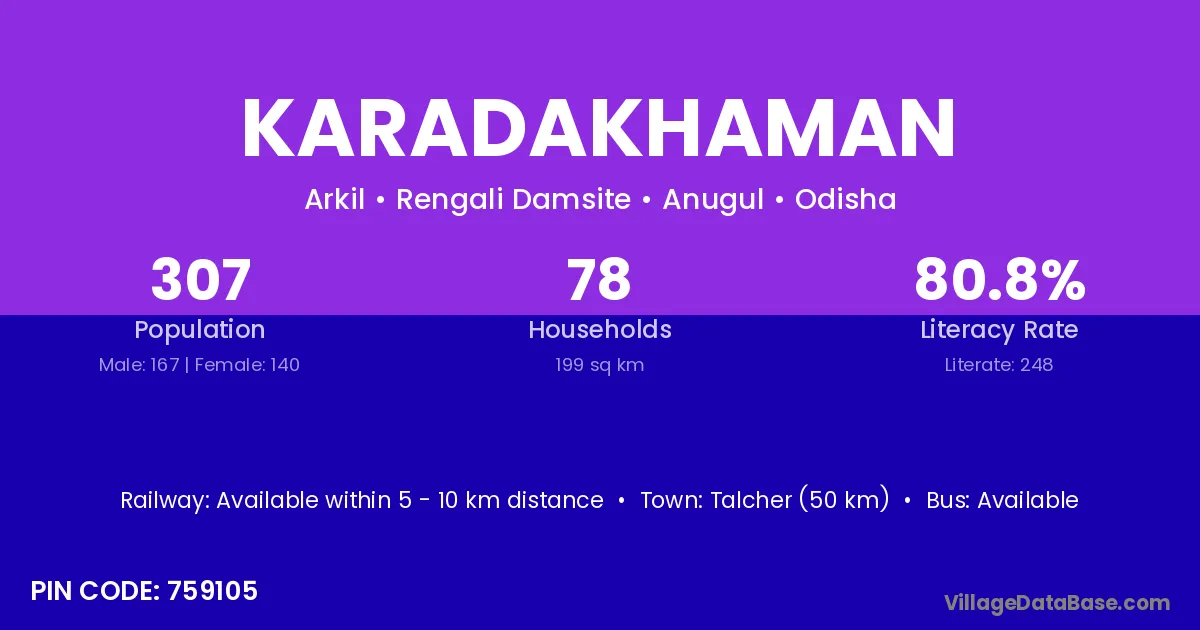 KARADAKHAMAN

Arkil • Rengali Damsite • Anugul • Odisha

307
Population
Male: 167 | Female: 140

78
Households
199 sq km

80.8%
Literacy Rate
Literate: 248

Railway: Available within 5 - 10 km distance • Town: Talcher (50 km) • Bus: Available

PIN CODE: 759105

VillageDataBase.com